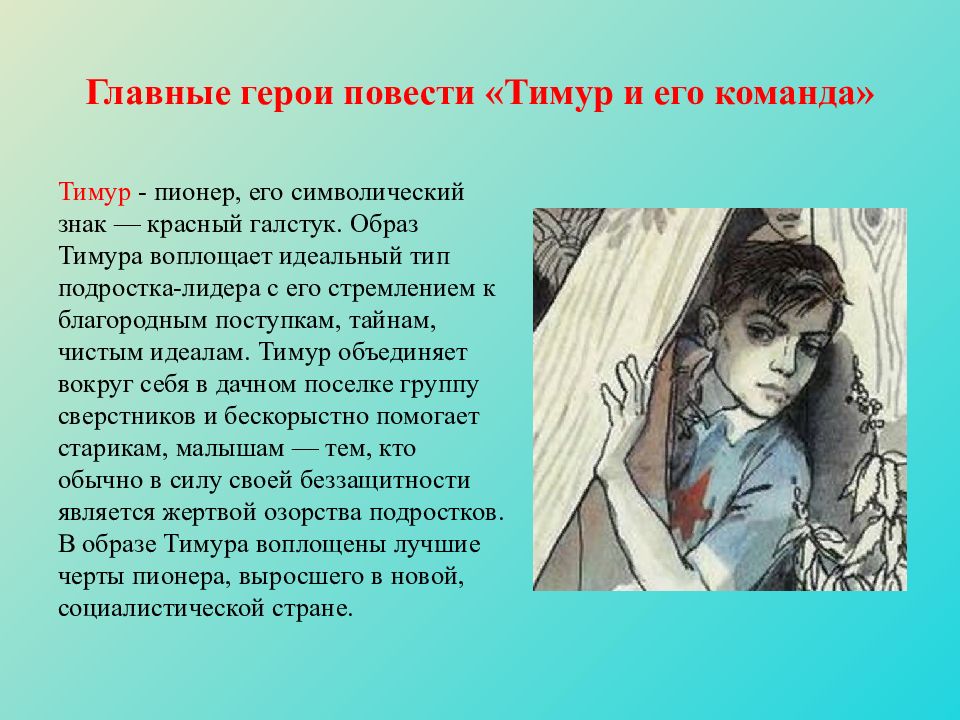 Главные герои повести «Тимур и его команда»

Тимур - пионер, его символический знак — красный галстук. Образ Тимура воплощает идеальный тип подростка-лидера с его стремлением к благородным поступкам, тайнам, чистым идеалам. Тимур объединяет вокруг себя в дачном поселке группу сверстников и бескорыстно помогает старикам, малышам — тем, кто обычно в силу своей беззащитности является жертвой озорства подростков. В образе Тимура воплощены лучшие черты пионера, выросшего в новой, социалистической стране.